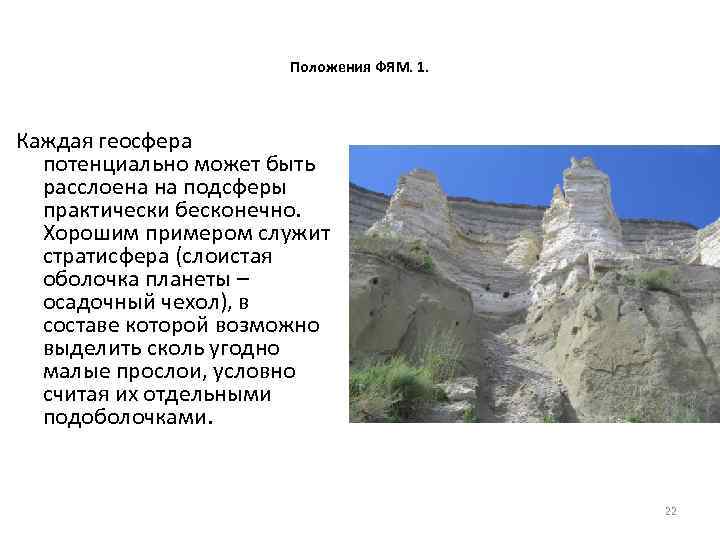 Положения ФЯМ. 1.

Каждая геосфера потенциально может быть расслоена на подсферы практически бесконечно. Хорошим примером служит стратисфера (слоистая оболочка планеты – осадочный чехол), в составе которой возможно выделить сколь угодно малые прослои, условно считая их отдельными подоболочками.

22